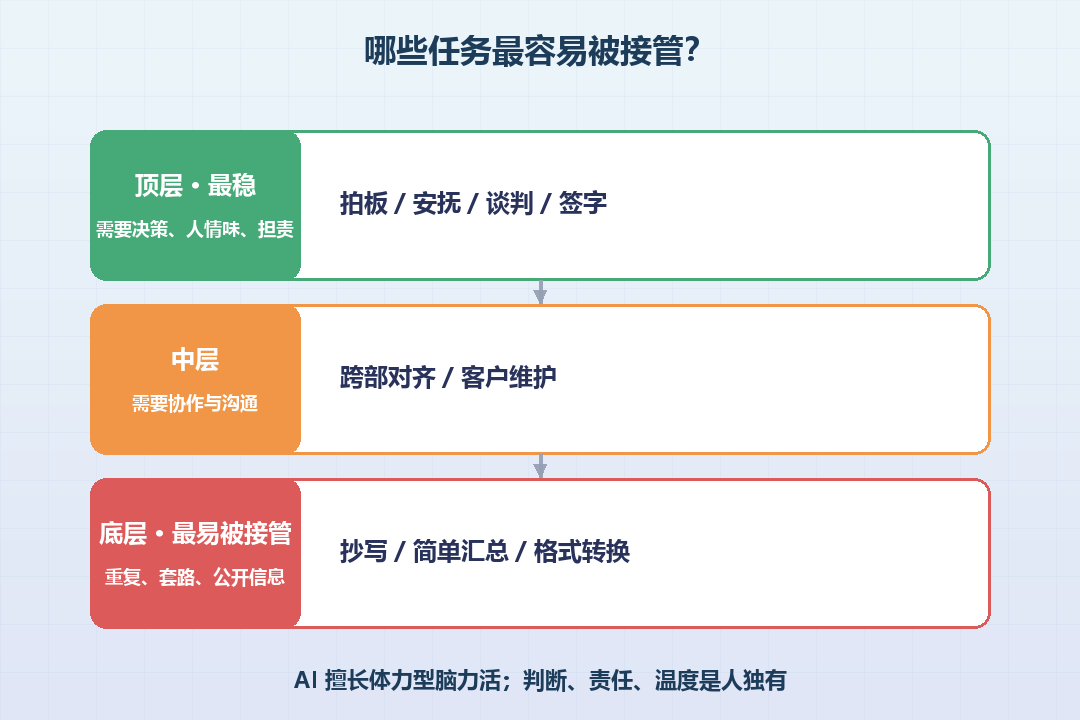 哪些任务最容易被接管?

顶层 · 最稳
需要决策、人情味、担责

拍板 / 安抚 / 谈判 / 签字

中层
需要协作与沟通

跨部对齐 / 客户维护

底层 · 最易被接管
重复、套路、公开信息

抄写 / 简单汇总 / 格式转换

AI 擅长体力型脑力活；判断、责任、温度是人独有